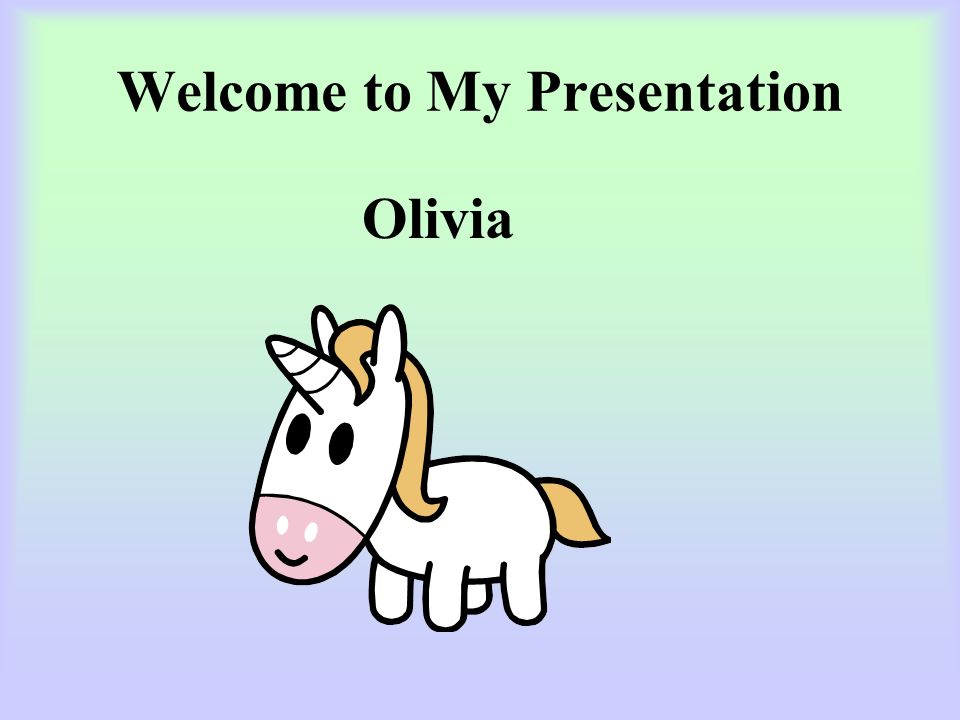 Welcome to My Presentation

Olivia